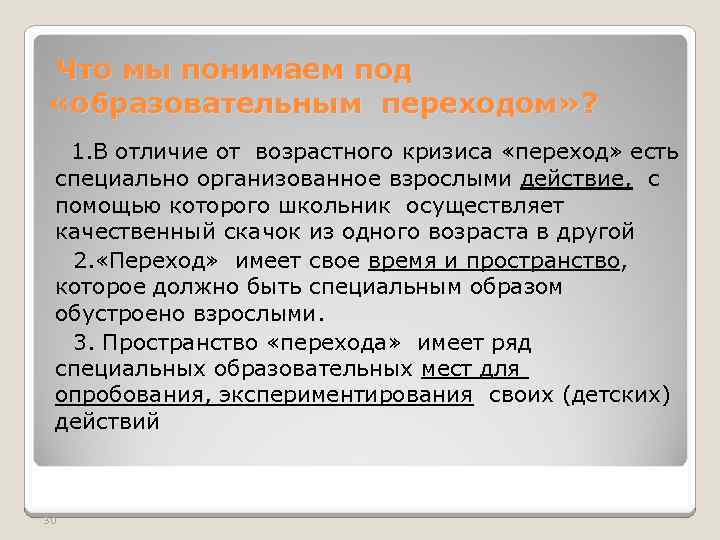 Что мы понимаем под «образовательным переходом»?

1.В отличие от возрастного кризиса «переход» есть специально организованное взрослыми действие, с помощью которого школьник осуществляет качественный скачок из одного возраста в другой

2.«Переход» имеет свое время и пространство, которое должно быть специальным образом обустроено взрослыми.

3. Пространство «перехода» имеет ряд специальных образовательных мест для опробования, экспериментирования своих (детских) действий

30